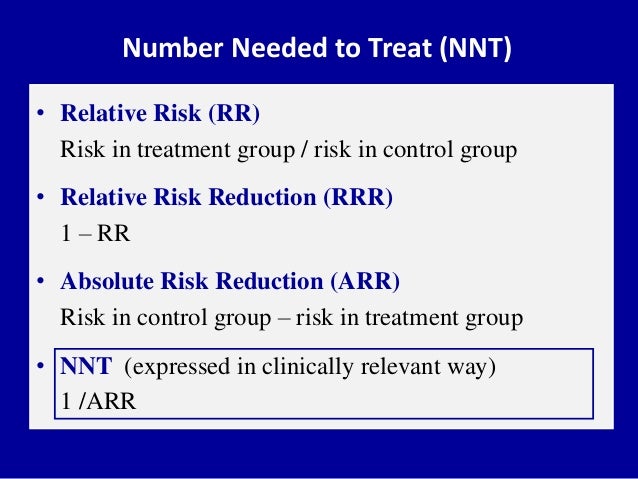 Number Needed to Treat (NNT)

• Relative Risk (RR)
Risk in treatment group / risk in control group

• Relative Risk Reduction (RRR)
1 – RR

• Absolute Risk Reduction (ARR)
Risk in control group – risk in treatment group

• NNT (expressed in clinically relevant way)
1 /ARR